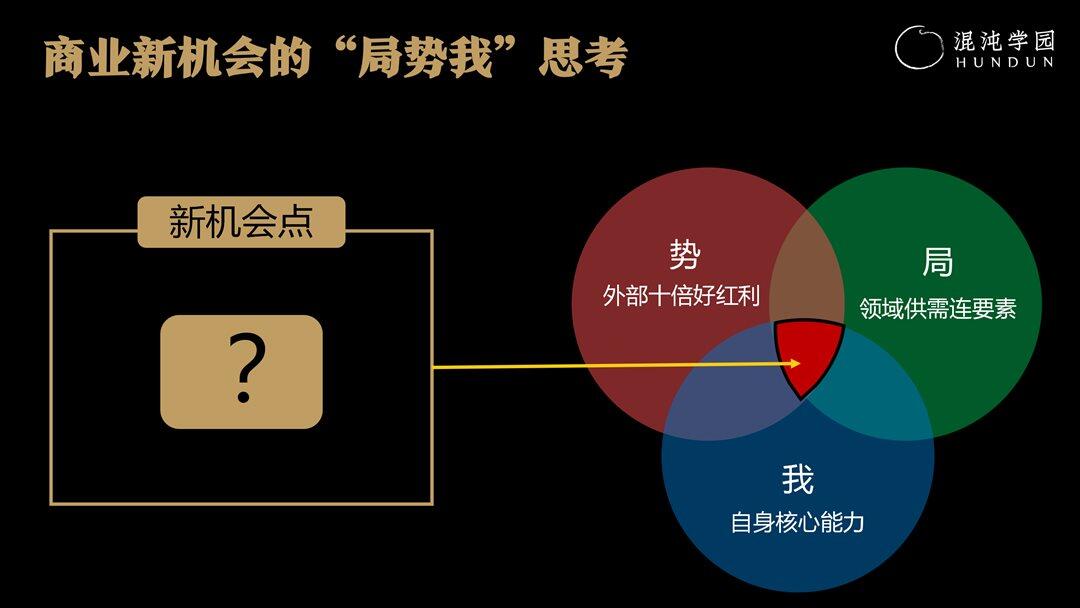 商业新机会的“局势我”思考

混沌学园
HUNDUN

新机会点

?

势
外部十倍好红利

局
领域供需连要素

我
自身核心能力